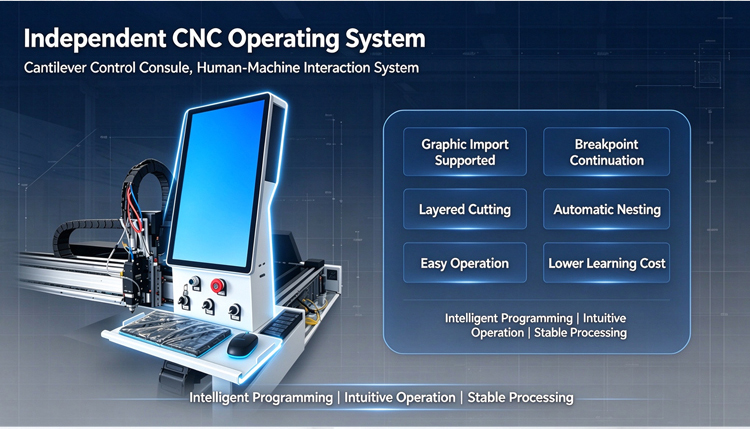 Independent CNC Operating System

Cantilever Control Consule, Human-Machine Interaction System

Graphic Import Supported

Breakpoint Continuation

Layered Cutting

Automatic Nesting

Easy Operation

Lower Learning Cost

Intelligent Programming | Intuitive Operation | Stable Processing

Intelligent Programming | Intuitive Operation | Stable Processing